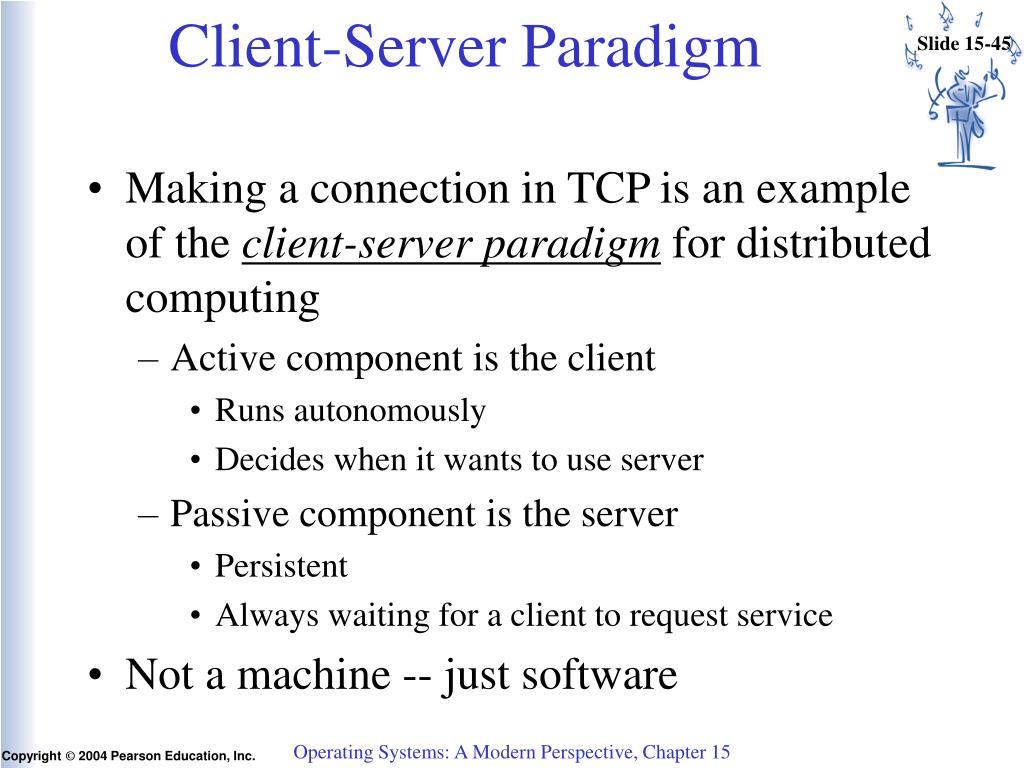 Client-Server Paradigm

Slide 15-45

• Making a connection in TCP is an example of the client-server paradigm for distributed computing
– Active component is the client
• Runs autonomously
• Decides when it wants to use server
– Passive component is the server
• Persistent
• Always waiting for a client to request service
• Not a machine -- just software

Copyright © 2004 Pearson Education, Inc.

Operating Systems: A Modern Perspective, Chapter 15